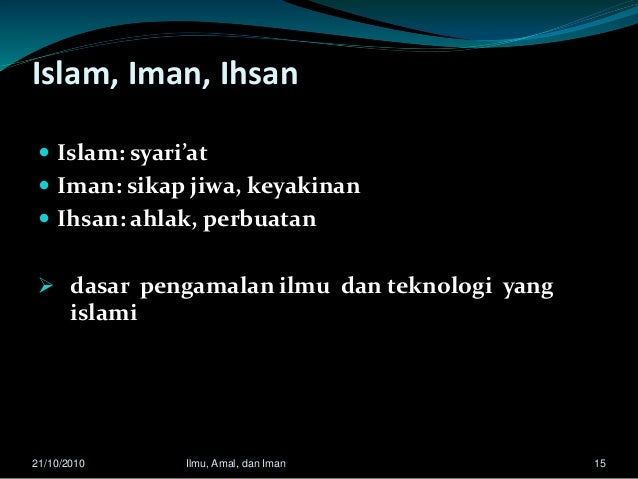 Islam, Iman, Ihsan

- Islam: syari’at
- Iman: sikap jiwa, keyakinan
- Ihsan: ahlak, perbuatan

➢ dasar pengamalan ilmu dan teknologi yang islami

21/10/2010 Ilmu, Amal, dan Iman 15